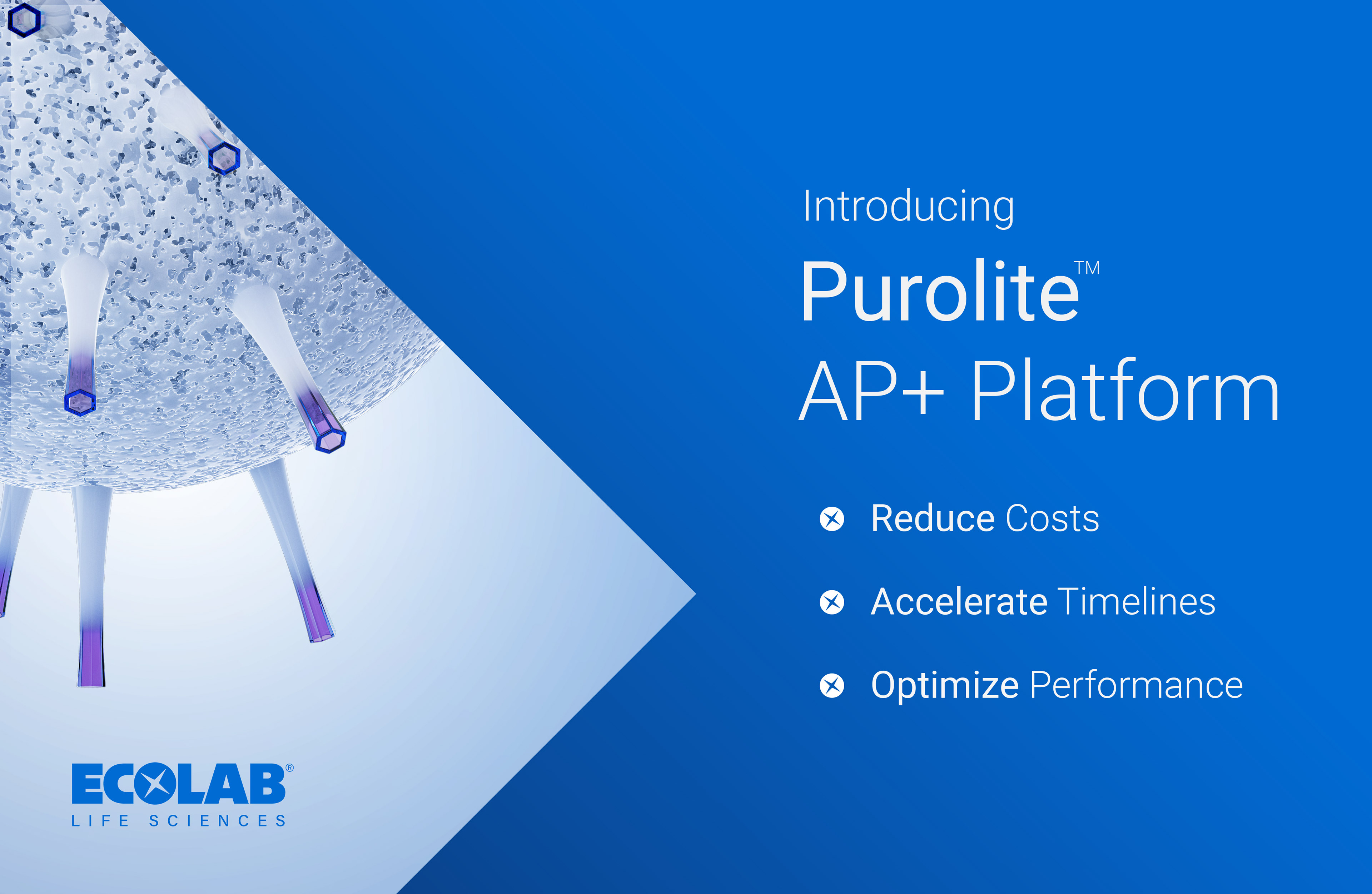 Introducing
Purolite™
AP+ Platform

Reduce Costs

Accelerate Timelines

Optimize Performance

ECOLAB®
LIFE SCIENCES